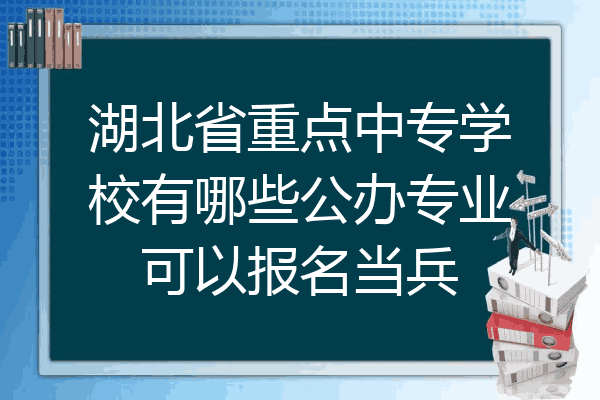 湖北省重点中专学校有哪些公办专业可以报名当兵